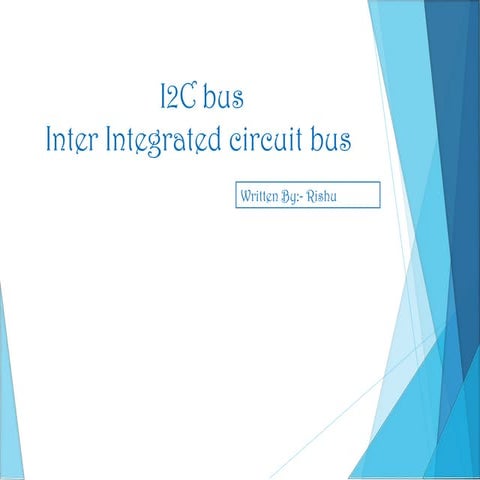 I2C bus
Inter Integrated circuit bus

Written By:- Rishu